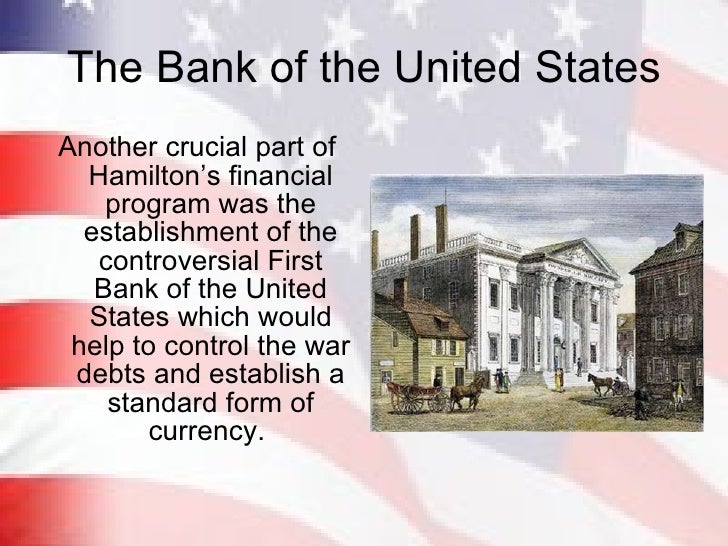 The Bank of the United States

Another crucial part of Hamilton’s financial program was the establishment of the controversial First Bank of the United States which would help to control the war debts and establish a standard form of currency.